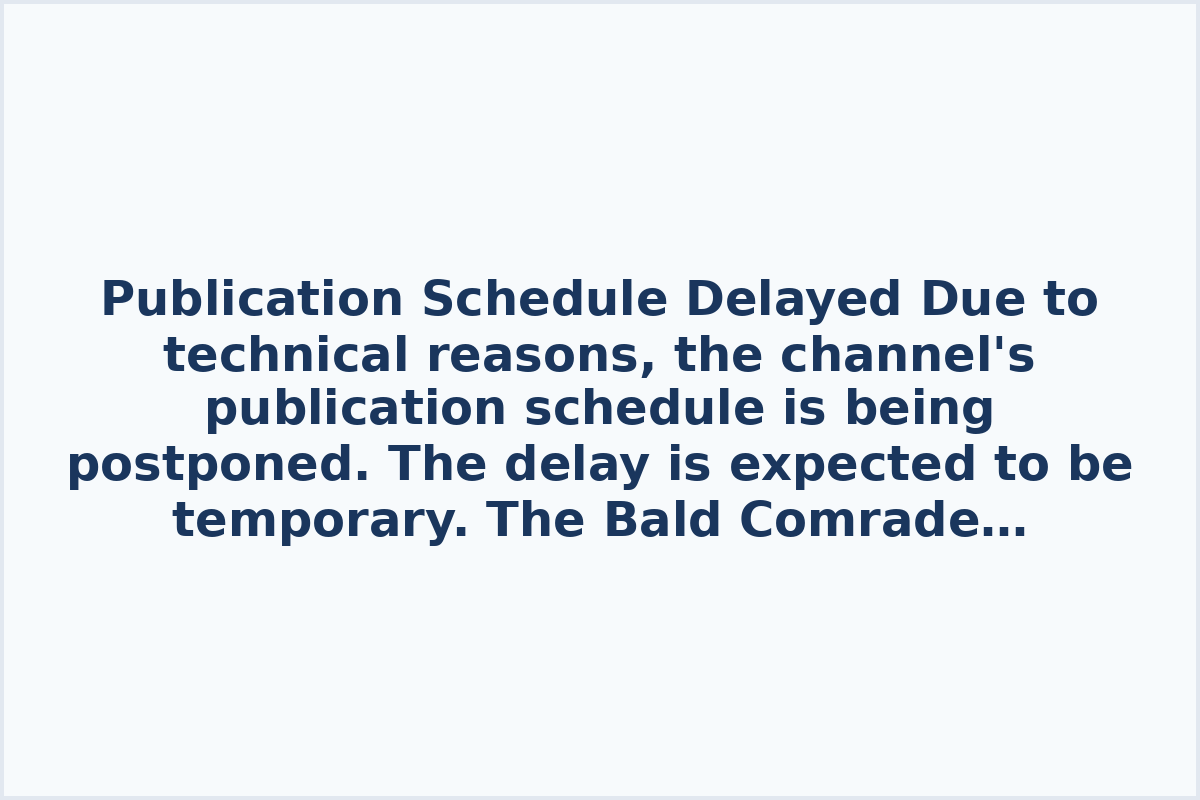 Publication Schedule Delayed Due to technical reasons, the channel's publication schedule is being postponed. The delay is expected to be temporary. The Bald Comrade…